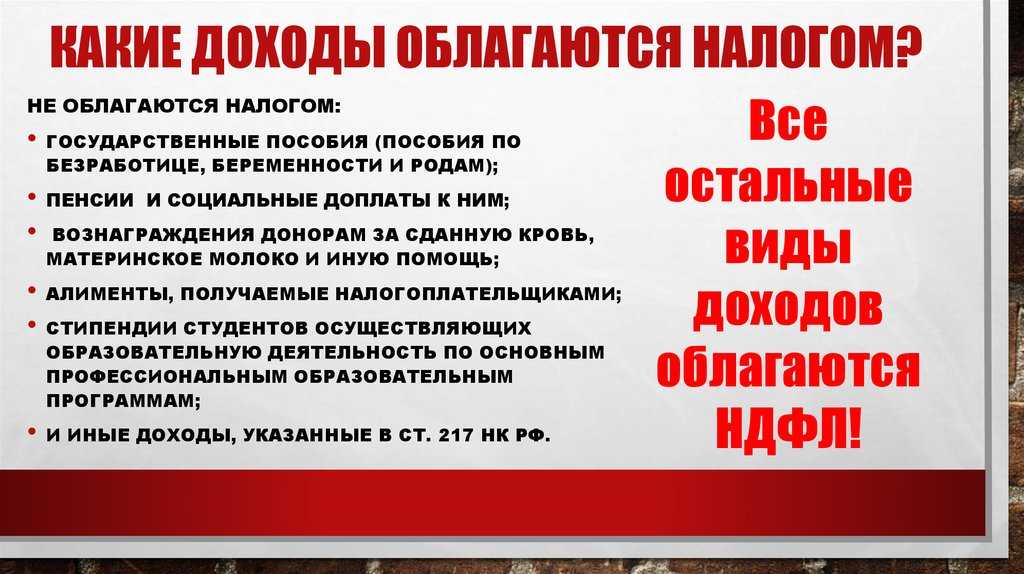 КАКИЕ ДОХОДЫ ОБЛАГАЮТСЯ НАЛОГОМ?

НЕ ОБЛАГАЮТСЯ НАЛОГОМ:

• ГОСУДАРСТВЕННЫЕ ПОСОБИЯ (ПОСОБИЯ ПО БЕЗРАБОТИЦЕ, БЕРЕМЕННОСТИ И РОДАМ);
• ПЕНСИИ И СОЦИАЛЬНЫЕ ДОПЛАТЫ К НИМ;
• ВОЗНАГРАЖДЕНИЯ ДОНОРАМ ЗА СДАННУЮ КРОВЬ, МАТЕРИНСКОЕ МОЛОКО И ИНУЮ ПОМОЩЬ;
• АЛИМЕНТЫ, ПОЛУЧАЕМЫЕ НАЛОГОПЛАТЕЛЬЩИКАМИ;
• СТИПЕНДИИ СТУДЕНТОВ ОСУЩЕСТВЛЯЮЩИХ ОБРАЗОВАТЕЛЬНУЮ ДЕЯТЕЛЬНОСТЬ ПО ОСНОВНЫМ ПРОФЕССИОНАЛЬНЫМ ОБРАЗОВАТЕЛЬНЫМ ПРОГРАММАМ;
• И ИНЫЕ ДОХОДЫ, УКАЗАННЫЕ В СТ. 217 НК РФ.

Все остальные виды доходов облагаются НДФЛ!